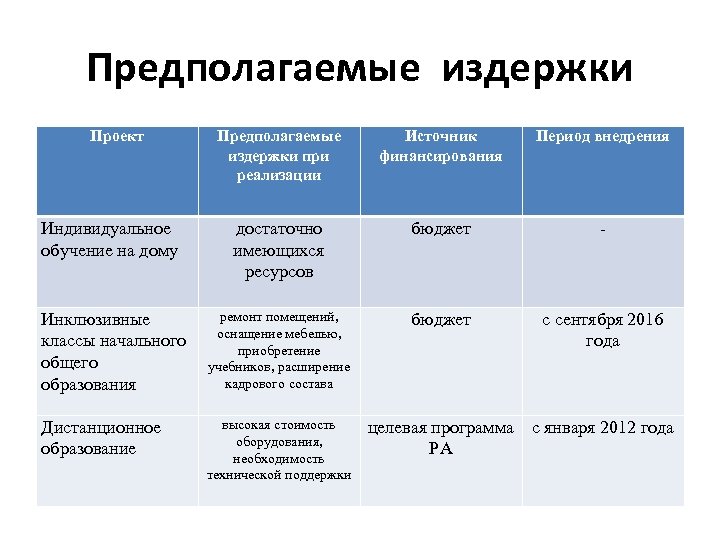 Предполагаемые издержки

| Проект | Предполагаемые издержки при реализации | Источник финансирования | Период внедрения |
|---|---|---|---|
| Индивидуальное обучение на дому | достаточно имеющихся ресурсов | бюджет | - |
| Инклюзивные классы начального общего образования | ремонт помещений, оснащение мебелью, приобретение учебников, расширение кадрового состава | бюджет | с сентября 2016 года |
| Дистанционное образование | высокая стоимость оборудования, необходимость технической поддержки | целевая программа РА | с января 2012 года |